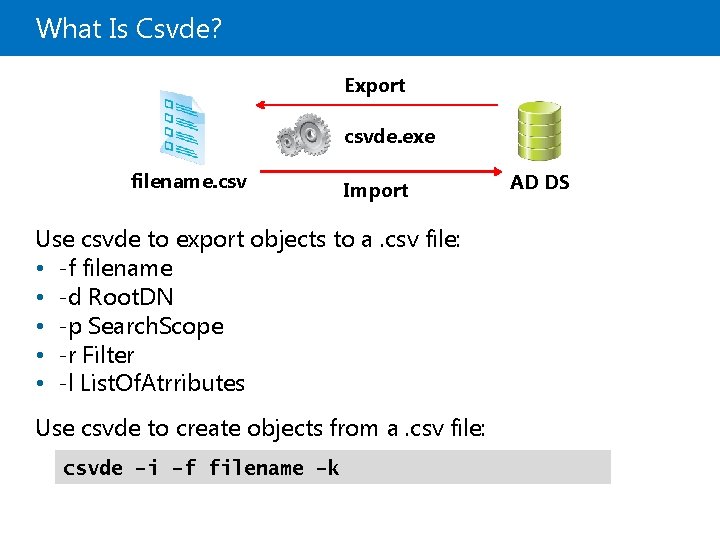 What Is Csvde?

Export

csvde.exe

filename.csv

Import

AD DS

Use csvde to export objects to a .csv file:
• -f filename
• -d RootDN
• -p SearchScope
• -r Filter
• -l ListOfAtrributes

Use csvde to create objects from a .csv file:

csvde –i –f filename –k